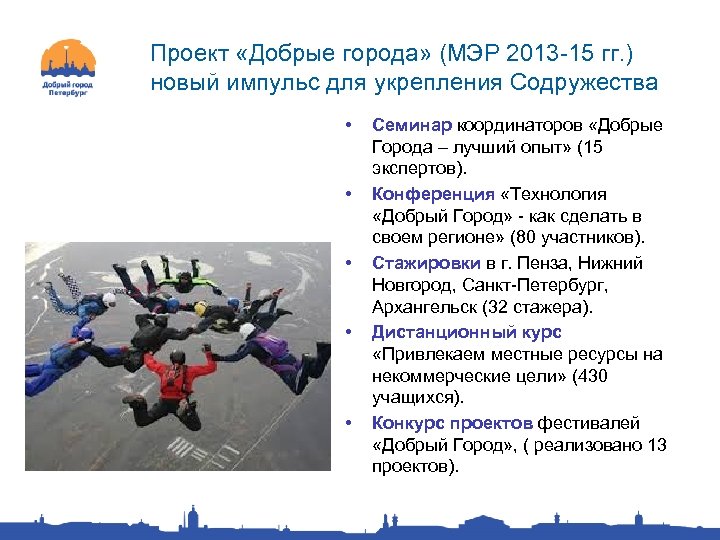 Добрый город Петербург

Проект «Добрые города» (МЭР 2013-15 гг.) новый импульс для укрепления Содружества

• Семинар координаторов «Добрые Города – лучший опыт» (15 экспертов).
• Конференция «Технология «Добрый Город» - как сделать в своем регионе» (80 участников).
• Стажировки в г. Пенза, Нижний Новгород, Санкт-Петербург, Архангельск (32 стажера).
• Дистанционный курс «Привлекаем местные ресурсы на некоммерческие цели» (430 учащихся).
• Конкурс проектов фестивалей «Добрый Город», ( реализовано 13 проектов).